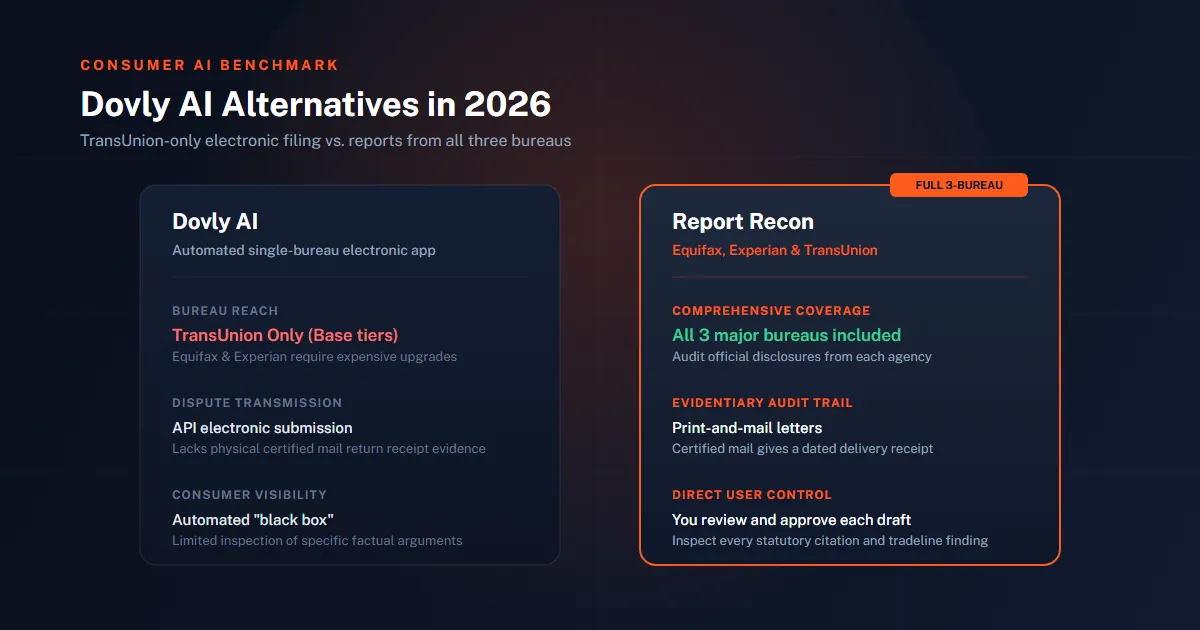 CONSUMER AI BENCHMARK

Dovly AI Alternatives in 2026

TransUnion-only electronic filing vs. reports from all three bureaus

Dovly AI

Automated single-bureau electronic app

BUREAU REACH

TransUnion Only (Base tiers)

Equifax & Experian require expensive upgrades

DISPUTE TRANSMISSION

API electronic submission

Lacks physical certified mail return receipt evidence

CONSUMER VISIBILITY

Automated "black box"

Limited inspection of specific factual arguments

FULL 3-BUREAU

Report Recon

Equifax, Experian & TransUnion

COMPREHENSIVE COVERAGE

All 3 major bureaus included

Audit official disclosures from each agency

EVIDENTIARY AUDIT TRAIL

Print-and-mail letters

Certified mail gives a dated delivery receipt

DIRECT USER CONTROL

You review and approve each draft

Inspect every statutory citation and tradeline finding